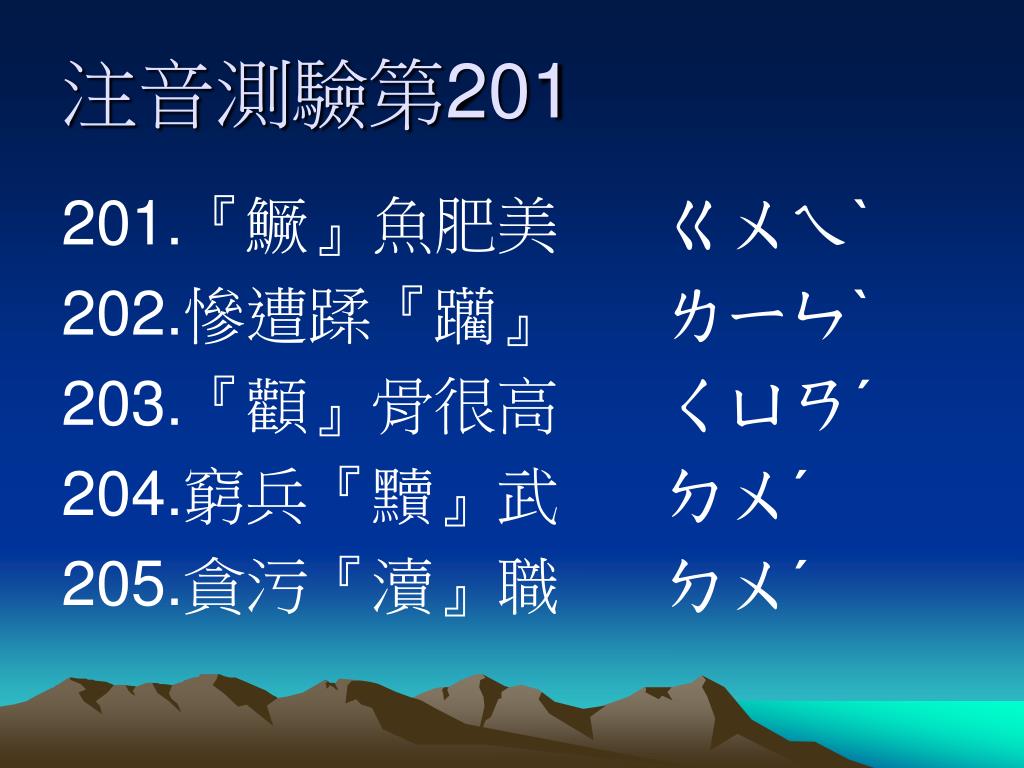 注音測驗第201

201.『鱖』魚肥美　ㄍㄨㄟˋ
202.慘遭蹂『躪』　ㄌㄧㄣˋ
203.『顴』骨很高　ㄑㄩㄢˊ
204.窮兵『黷』武　ㄉㄨˊ
205.貪污『瀆』職　ㄉㄨˊ